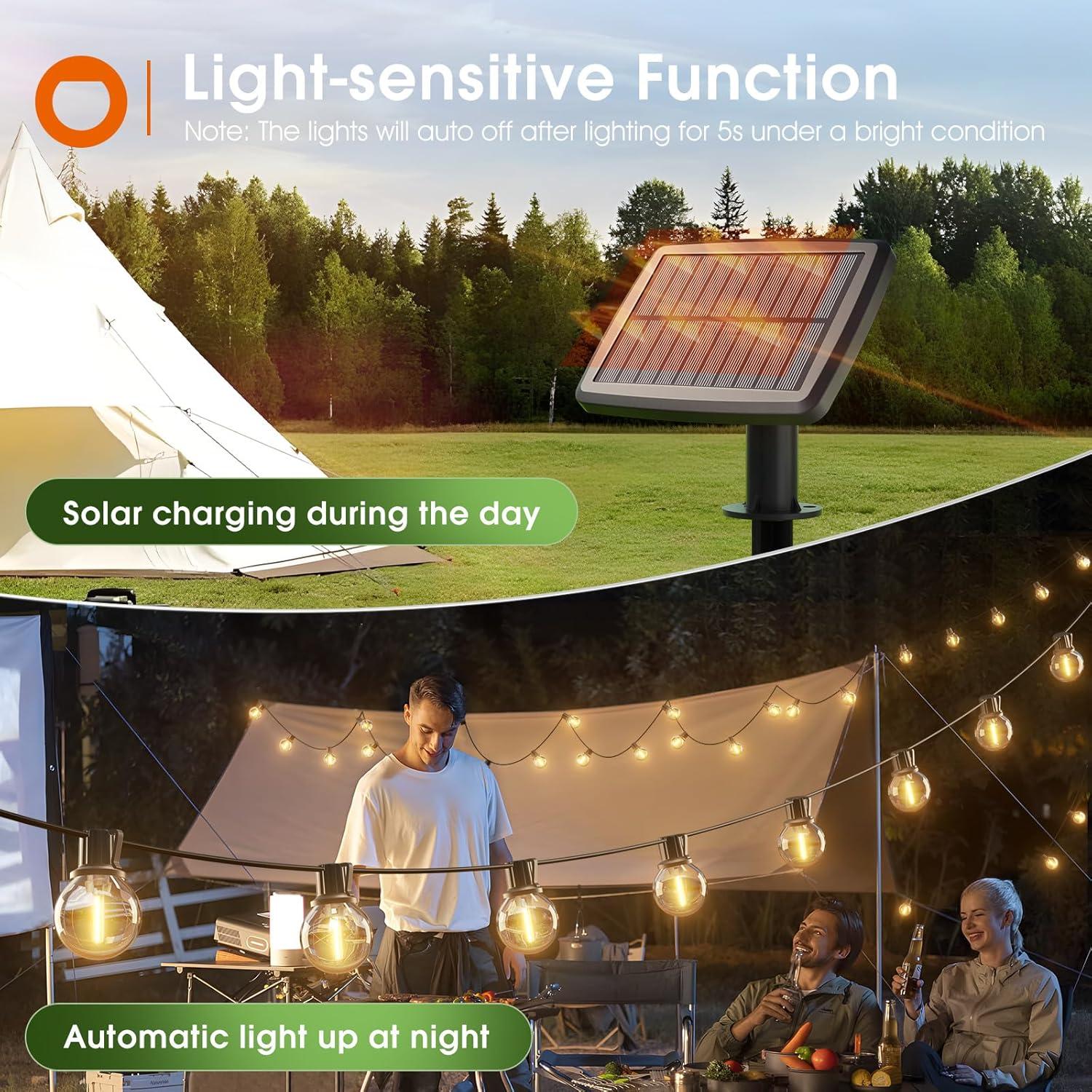 Light-sensitive Function

Note: The lights will auto off after lighting for 5s under a bright condition

Solar charging during the day

Automatic light up at night